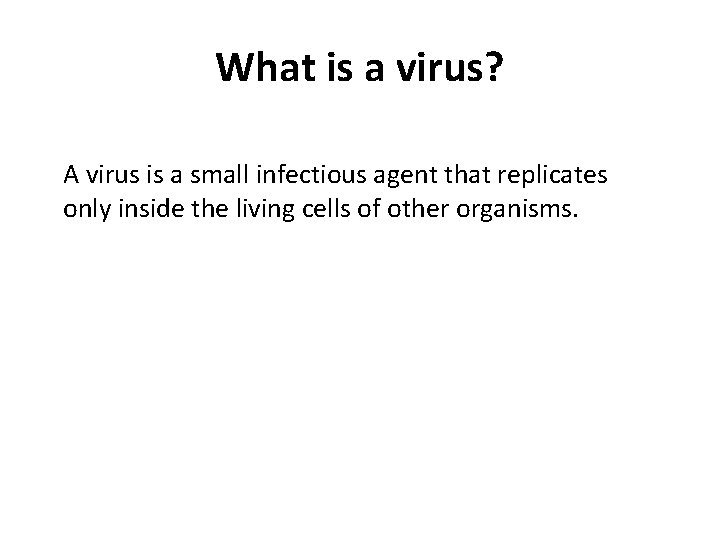 What is a virus?

A virus is a small infectious agent that replicates only inside the living cells of other organisms.